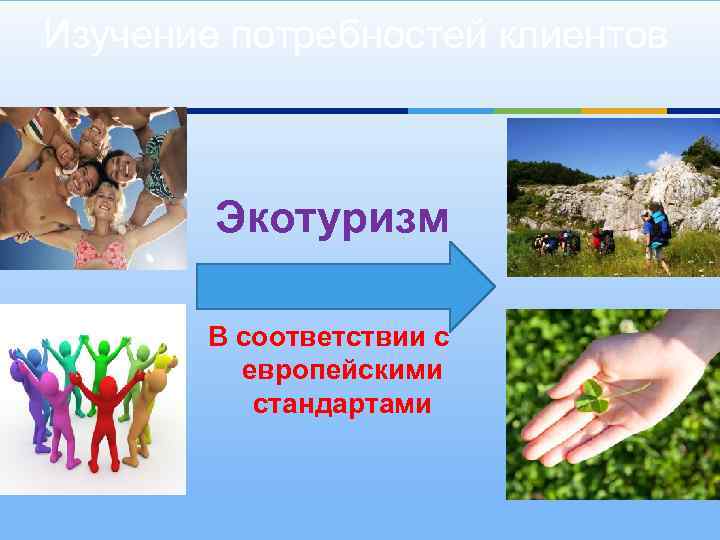 Изучение потребностей клиентов

Экотуризм

В соответствии с европейскими стандартами